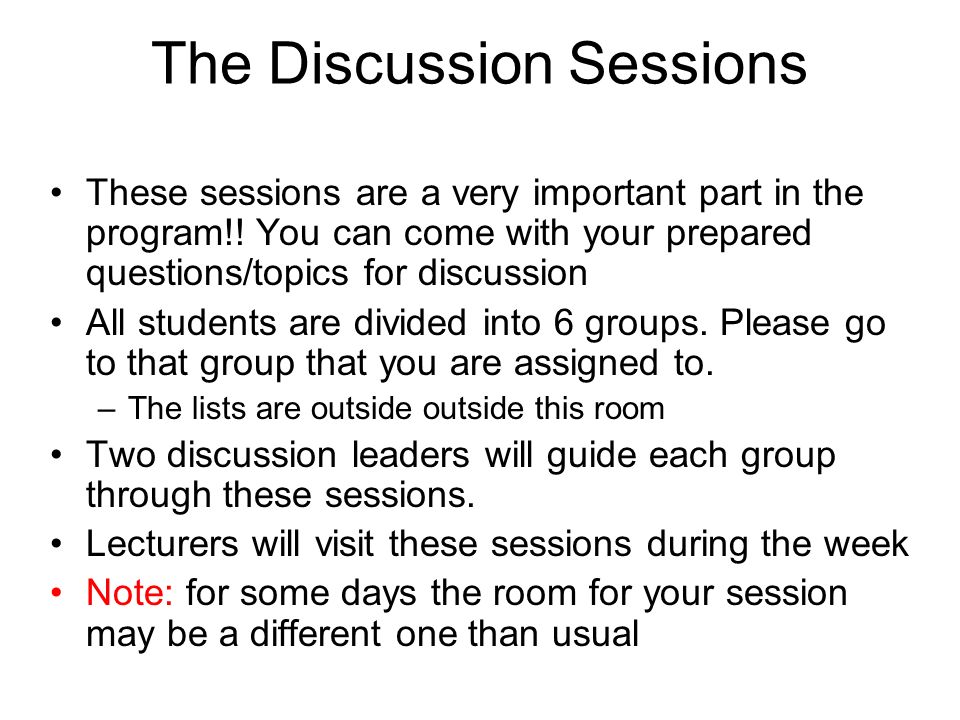 The Discussion Sessions

• These sessions are a very important part in the program!! You can come with your prepared questions/topics for discussion

• All students are divided into 6 groups. Please go to that group that you are assigned to.

– The lists are outside outside this room

• Two discussion leaders will guide each group through these sessions.

• Lecturers will visit these sessions during the week

• Note: for some days the room for your session may be a different one than usual